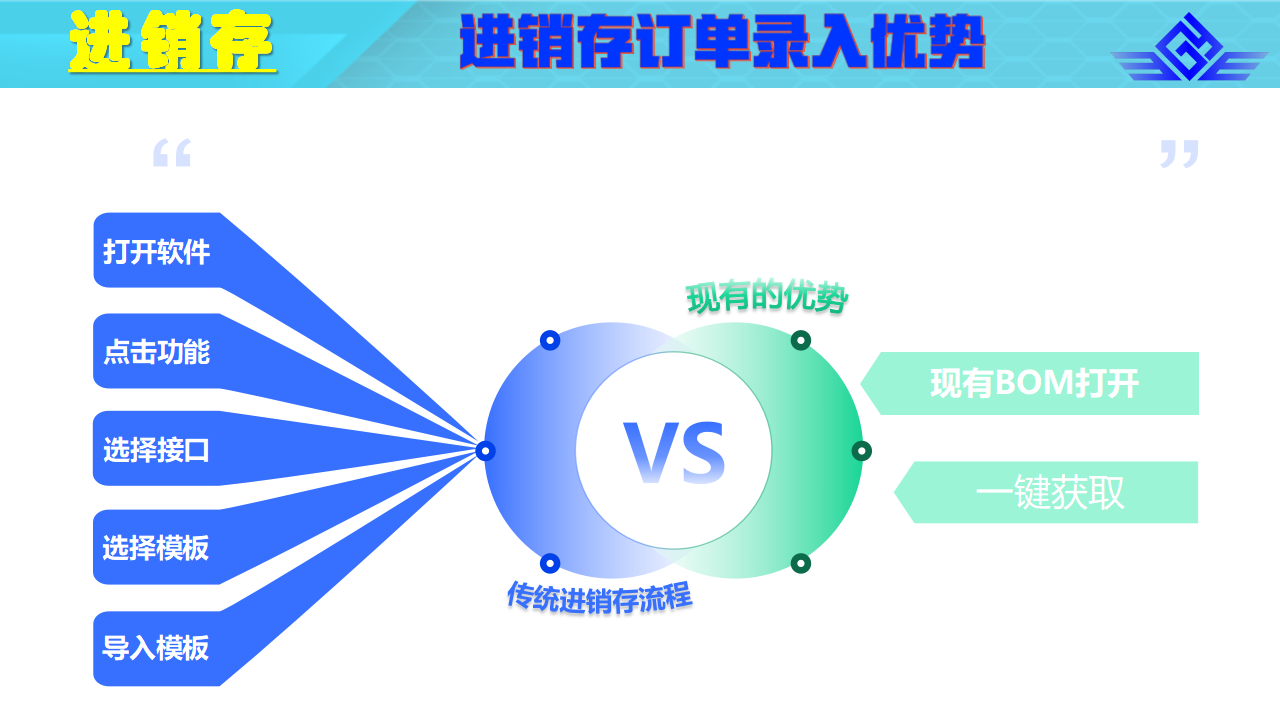 进销存

进销存订单录入优势

“ ”

打开软件

点击功能

选择接口

选择模板

导入模板

现有的优势

VS

传统进销存流程

现有BOM打开

一键获取